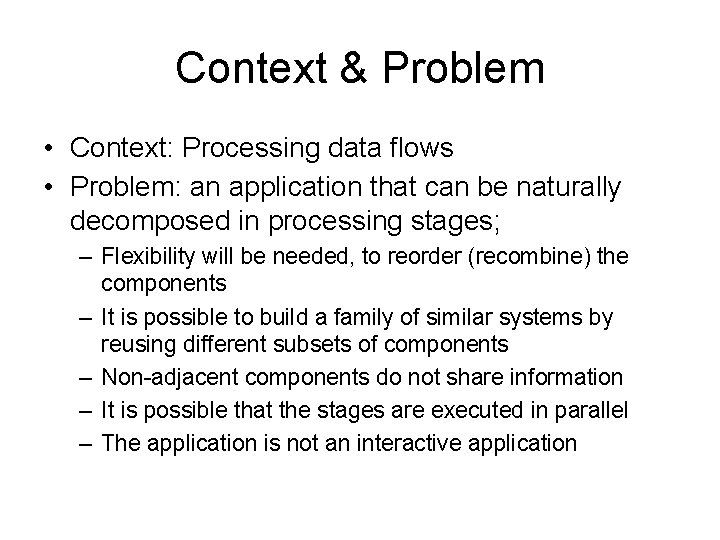 Context & Problem

• Context: Processing data flows
• Problem: an application that can be naturally decomposed in processing stages;
– Flexibility will be needed, to reorder (recombine) the components
– It is possible to build a family of similar systems by reusing different subsets of components
– Non-adjacent components do not share information
– It is possible that the stages are executed in parallel
– The application is not an interactive application